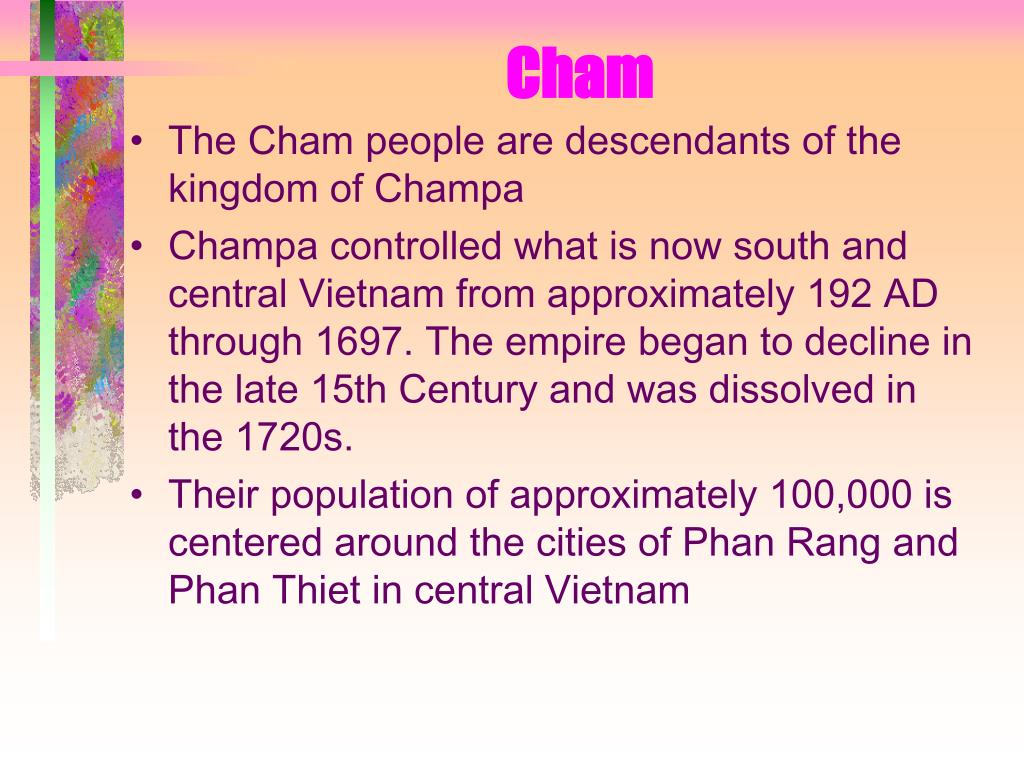 Cham

• The Cham people are descendants of the kingdom of Champa
• Champa controlled what is now south and central Vietnam from approximately 192 AD through 1697. The empire began to decline in the late 15th Century and was dissolved in the 1720s.
• Their population of approximately 100,000 is centered around the cities of Phan Rang and Phan Thiet in central Vietnam